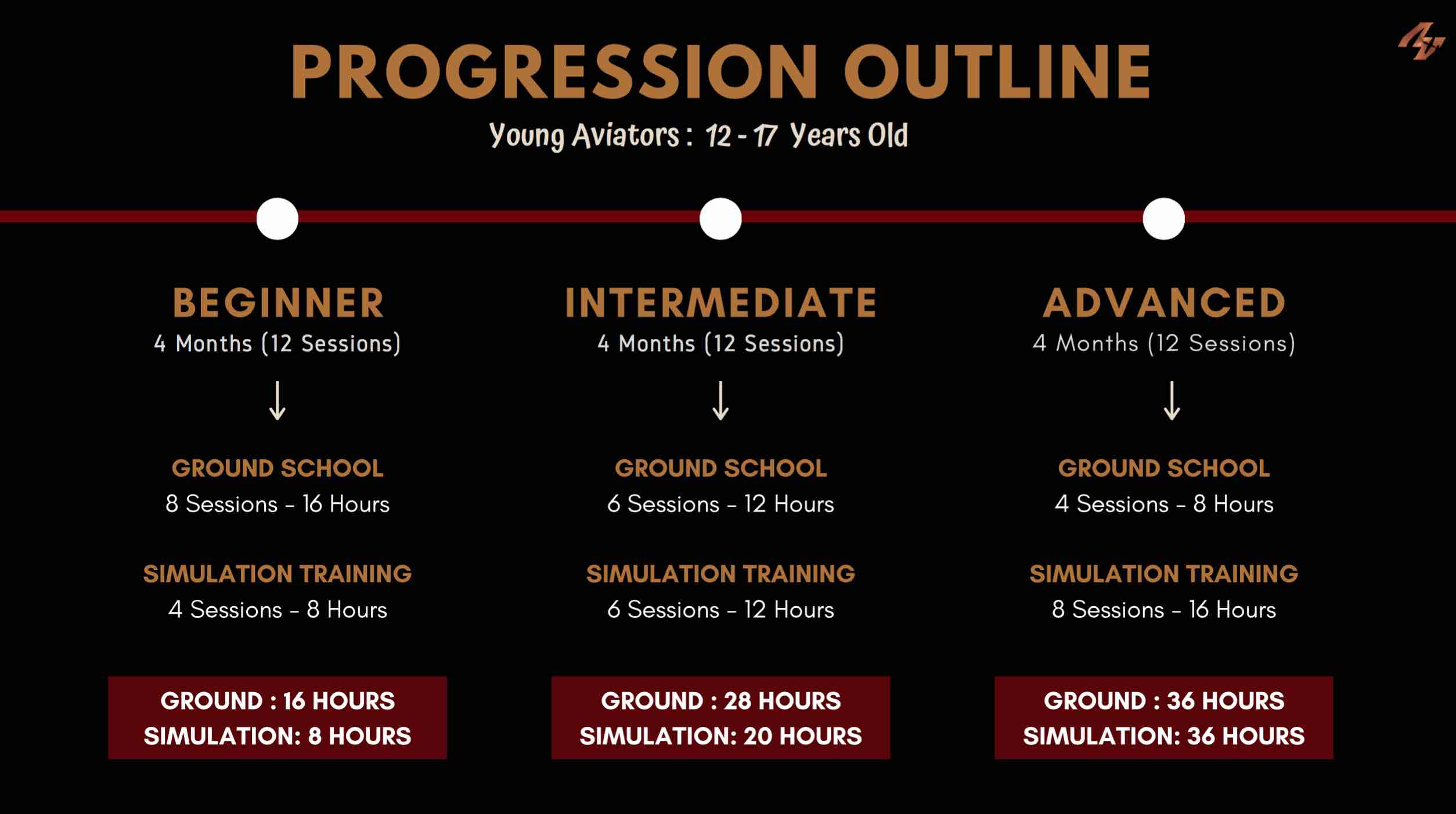 PROGRESSION OUTLINE

Young Aviators : 12 - 17 Years Old

BEGINNER
4 Months (12 Sessions)
↓

GROUND SCHOOL
8 Sessions – 16 Hours

SIMULATION TRAINING
4 Sessions – 8 Hours

GROUND : 16 HOURS
SIMULATION: 8 HOURS

INTERMEDIATE
4 Months (12 Sessions)
↓

GROUND SCHOOL
6 Sessions – 12 Hours

SIMULATION TRAINING
6 Sessions – 12 Hours

GROUND : 28 HOURS
SIMULATION: 20 HOURS

ADVANCED
4 Months (12 Sessions)
↓

GROUND SCHOOL
4 Sessions – 8 Hours

SIMULATION TRAINING
8 Sessions – 16 Hours

GROUND : 36 HOURS
SIMULATION: 36 HOURS